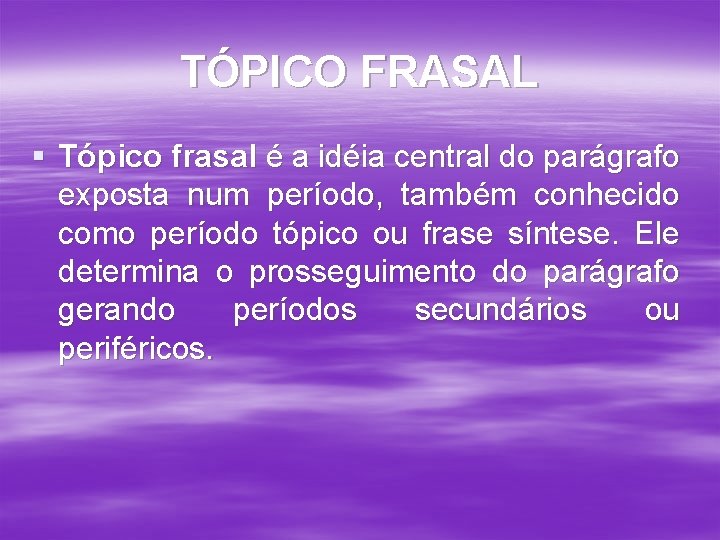 TÓPICO FRASAL

▪ Tópico frasal é a idéia central do parágrafo exposta num período, também conhecido como período tópico ou frase síntese. Ele determina o prosseguimento do parágrafo gerando períodos secundários ou periféricos.